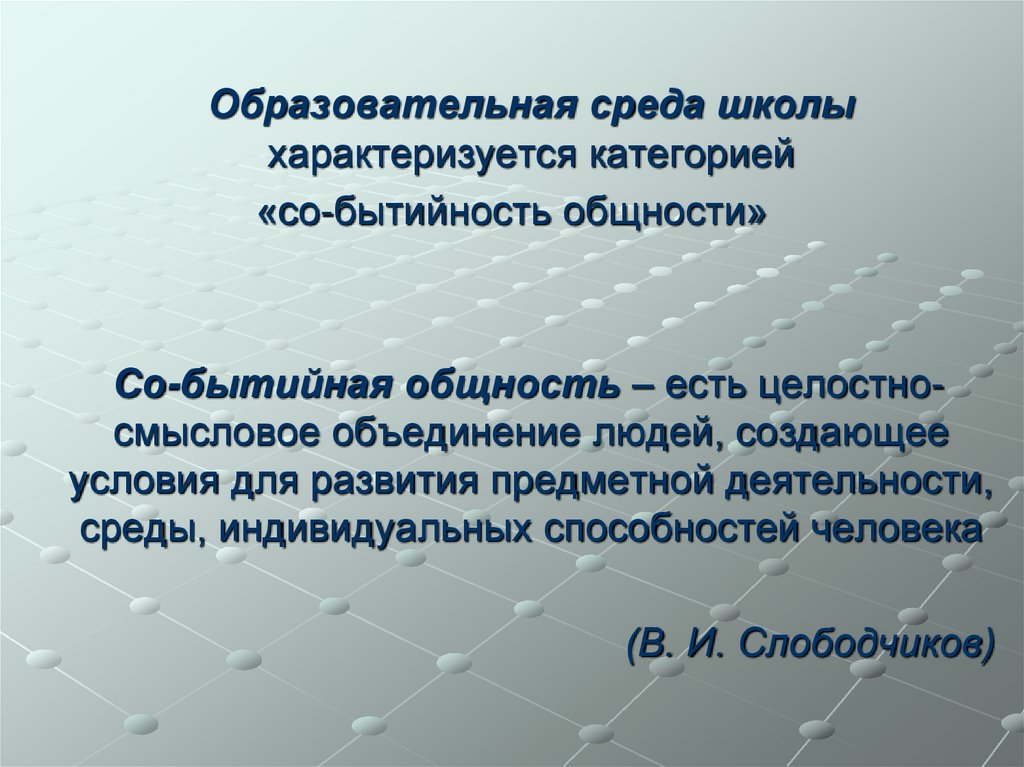 Образовательная среда школы характеризуется категорией «со-бытийность общности»

Со-бытийная общность – есть целостно-смысловое объединение людей, создающее условия для развития предметной деятельности, среды, индивидуальных способностей человека

(В. И. Слободчиков)